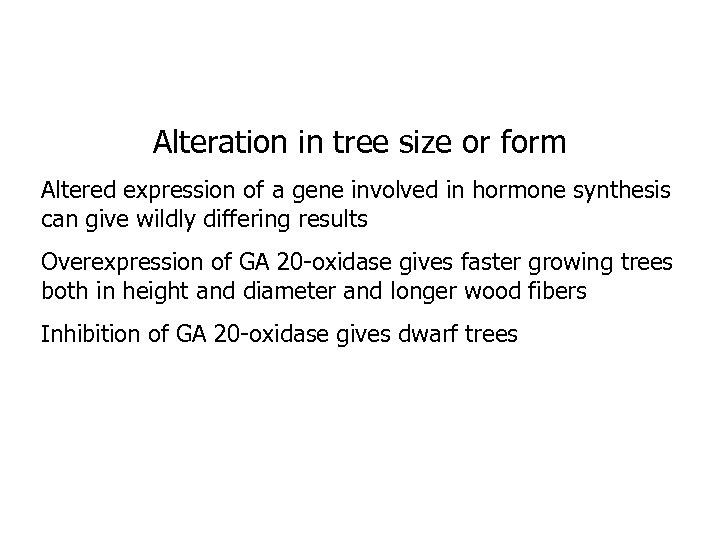 Alteration in tree size or form

Altered expression of a gene involved in hormone synthesis can give wildly differing results

Overexpression of GA 20-oxidase gives faster growing trees both in height and diameter and longer wood fibers

Inhibition of GA 20-oxidase gives dwarf trees